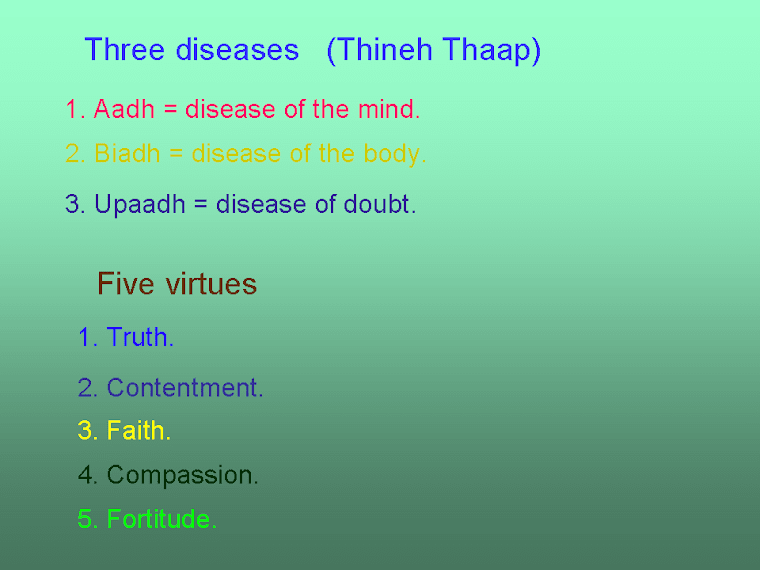 Three diseases (Thineh Thaap)

1. Aadh = disease of the mind.

2. Biadh = disease of the body.

3. Upaadh = disease of doubt.

Five virtues

1. Truth.

2. Contentment.

3. Faith.

4. Compassion.

5. Fortitude.